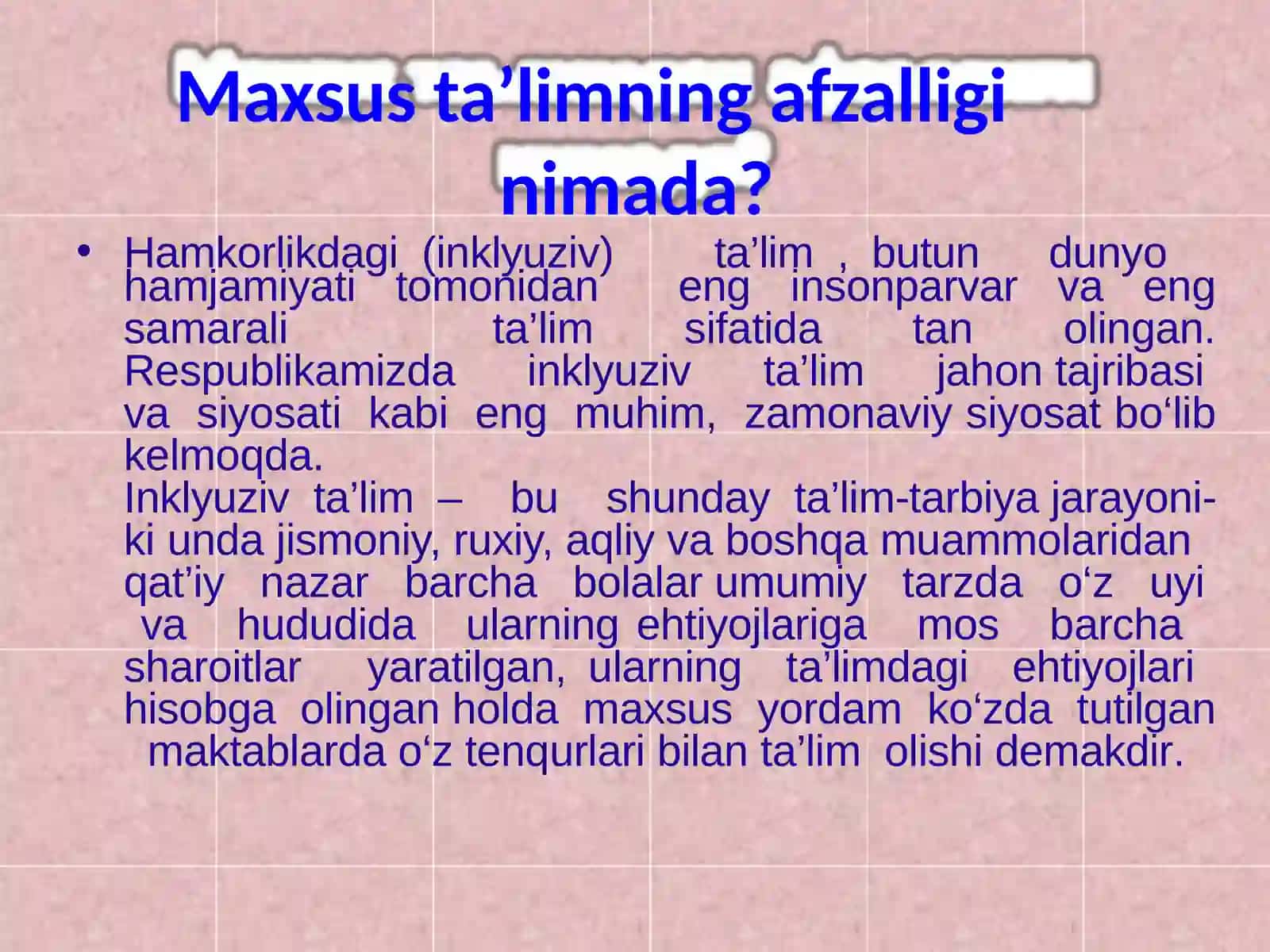 Maxsus ta’limning afzalligi nimada?

• Hamkorlikdagi (inklyuziv) ta’lim , butun dunyo hamjamiyati tomonidan eng insonparvar va eng samarali ta’lim sifatida tan olingan. Respublikamizda inklyuziv ta’lim jahon tajribasi va siyosati kabi eng muhim, zamonaviy siyosat bo‘lib kelmoqda.
Inklyuziv ta’lim – bu shunday ta’lim-tarbiya jarayoni-ki unda jismoniy, ruxiy, aqliy va boshqa muammolaridan qat’iy nazar barcha bolalar umumiy tarzda o‘z uyi va hududida ularning ehtiyojlariga mos barcha sharoitlar yaratilgan, ularning ta’limdagi ehtiyojlari hisobga olingan holda maxsus yordam ko‘zda tutilgan maktablarda o‘z tenqurlari bilan ta’lim olishi demakdir.